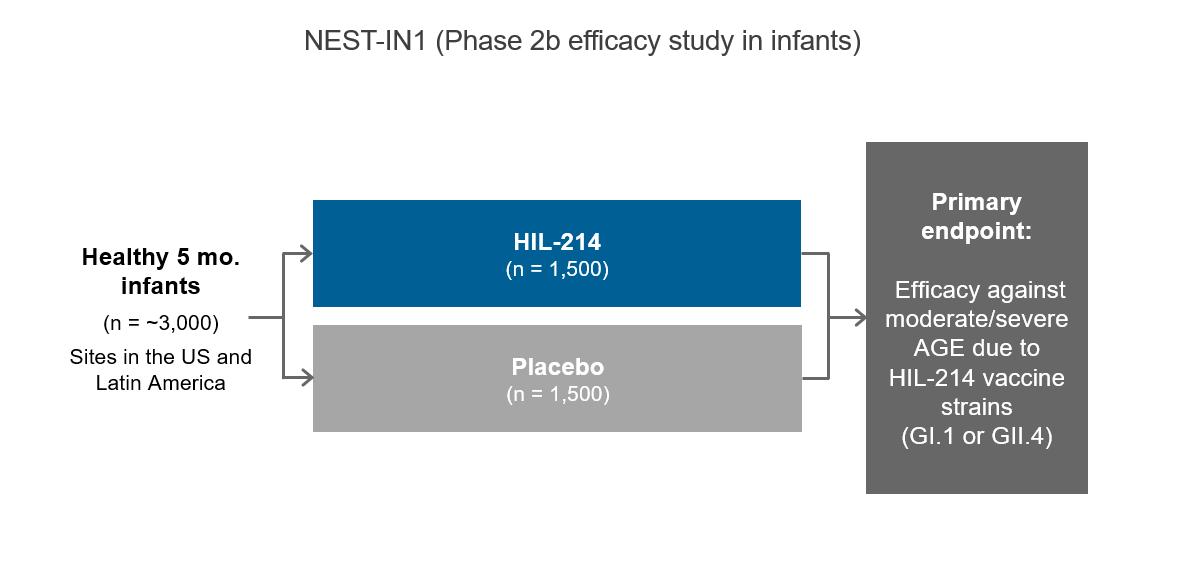 NEST-IN1 (Phase 2b efficacy study in infants)

Healthy 5 mo. infants

(n = ~3,000)

Sites in the US and Latin America

HIL-214
(n = 1,500)

Placebo
(n = 1,500)

Primary endpoint:

Efficacy against moderate/severe AGE due to HIL-214 vaccine strains (GI.1 or GII.4)